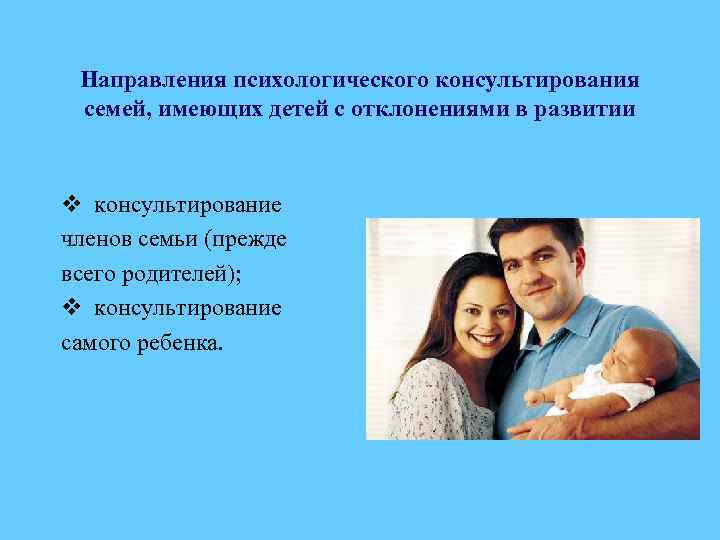 Направления психологического консультирования семей, имеющих детей с отклонениями в развитии

❖ консультирование членов семьи (прежде всего родителей);
❖ консультирование самого ребенка.